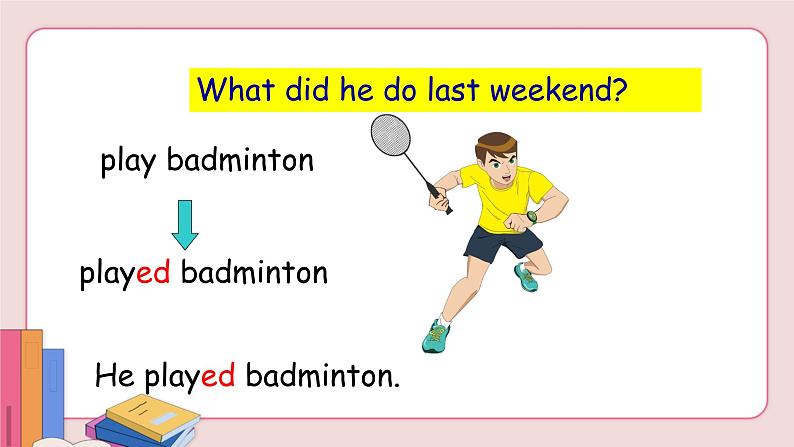 What did he do last weekend?

play badminton

played badminton

He played badminton.